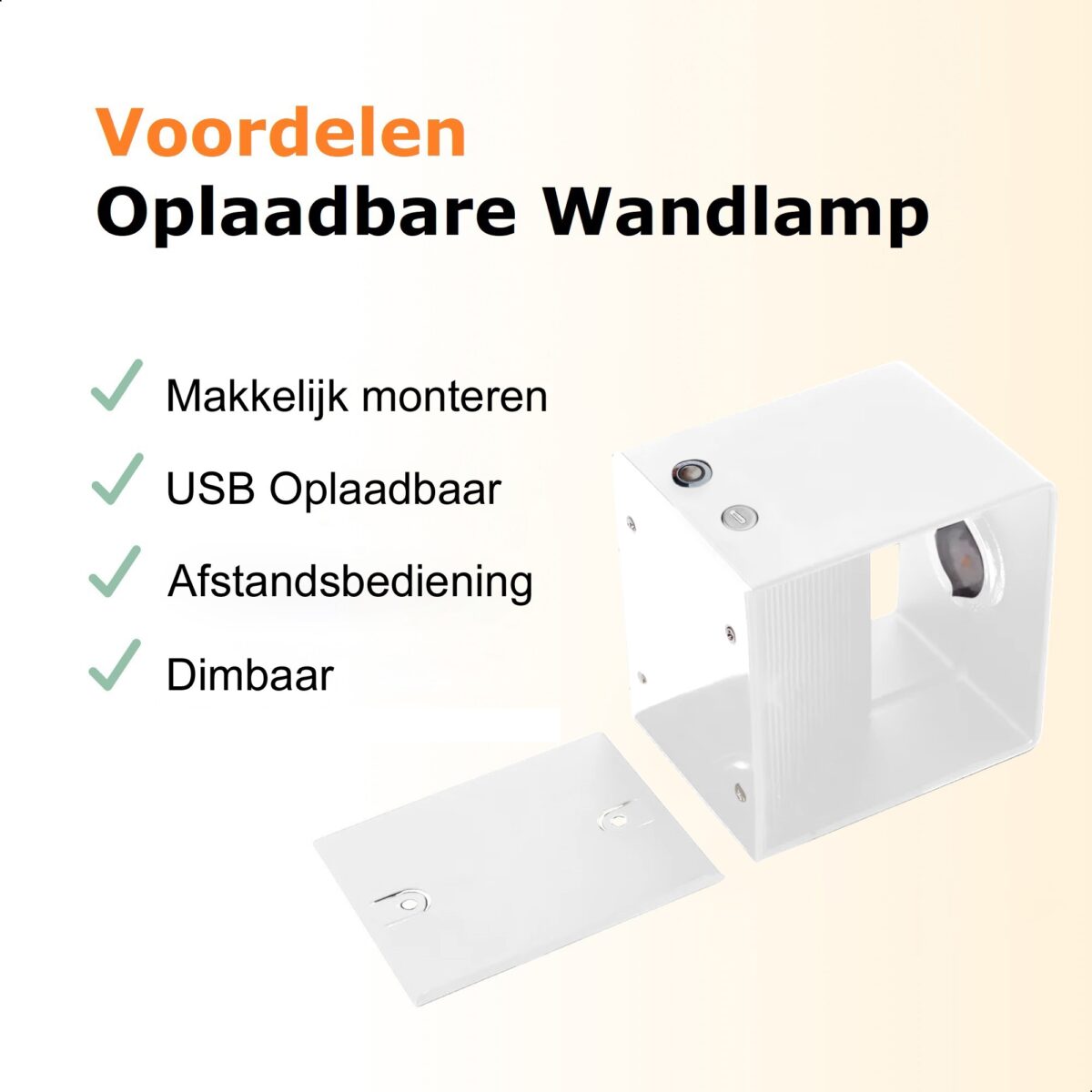 Voordelen
Oplaadbare Wandlamp

Makkelijk monteren

USB Oplaadbaar

Afstandsbediening

Dimbaar